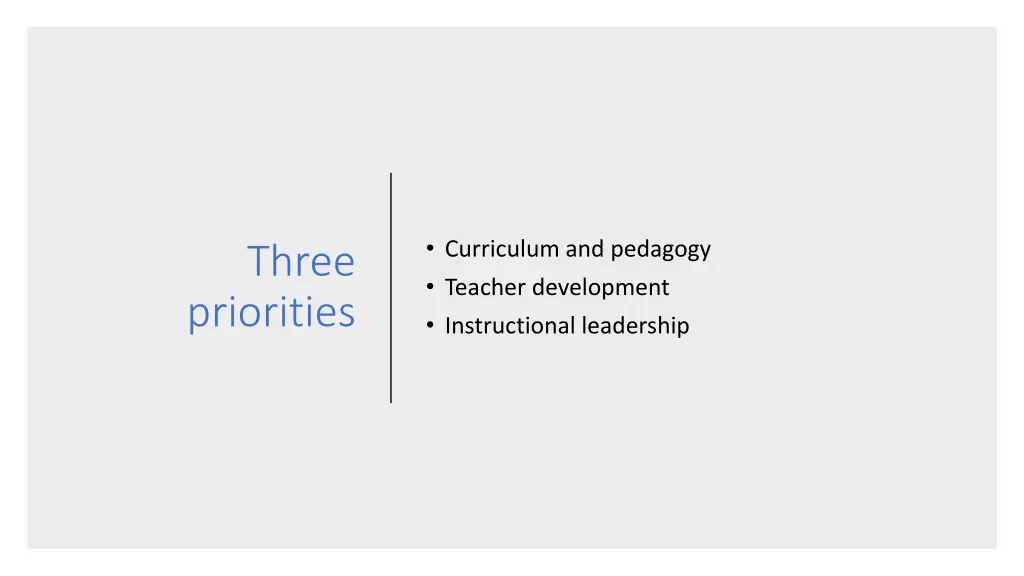 Three priorities

• Curriculum and pedagogy
• Teacher development
• Instructional leadership